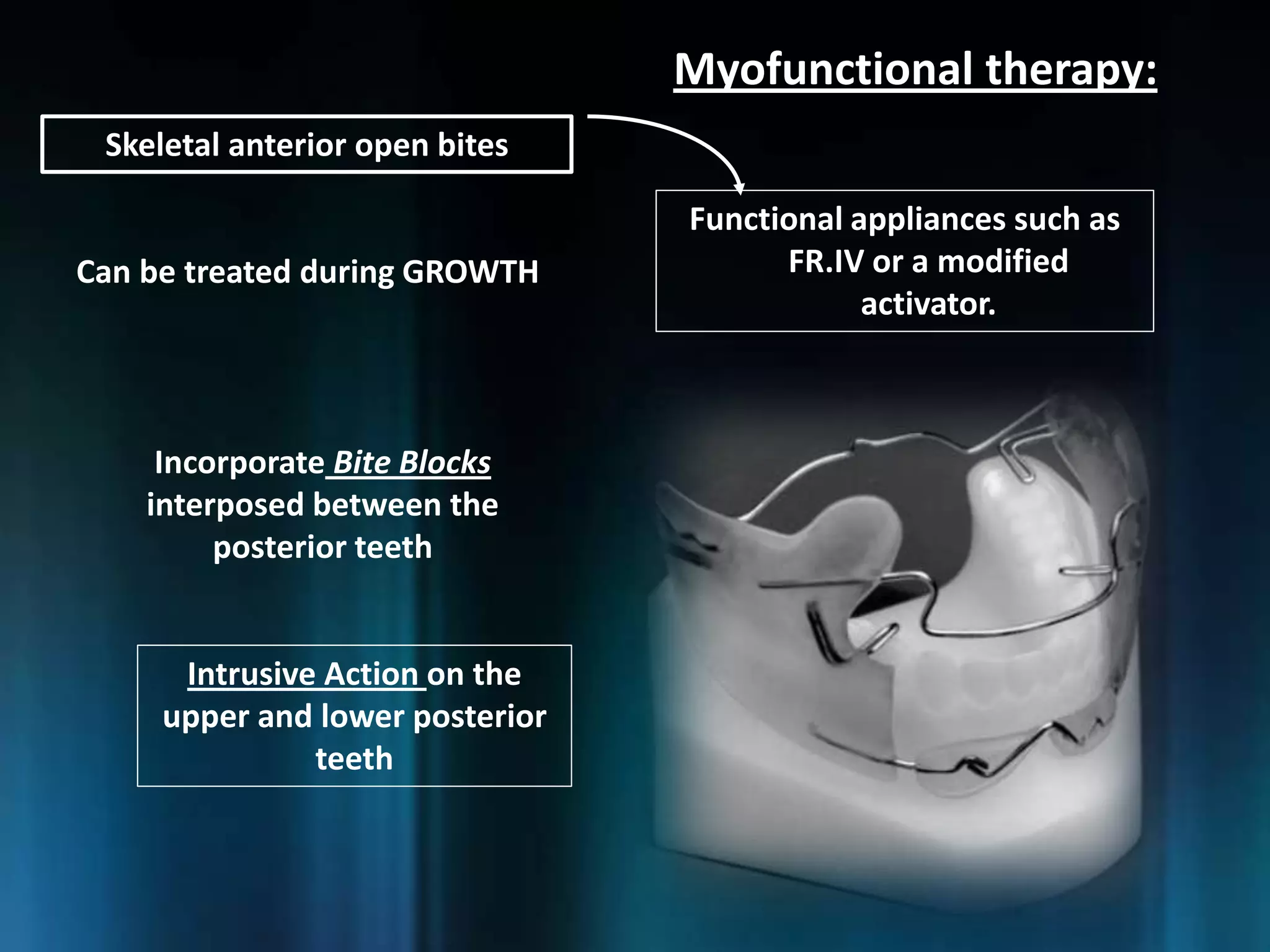 Myofunctional therapy:

Skeletal anterior open bites

Functional appliances such as FR.IV or a modified activator.

Can be treated during GROWTH

Incorporate Bite Blocks interposed between the posterior teeth

Intrusive Action on the upper and lower posterior teeth